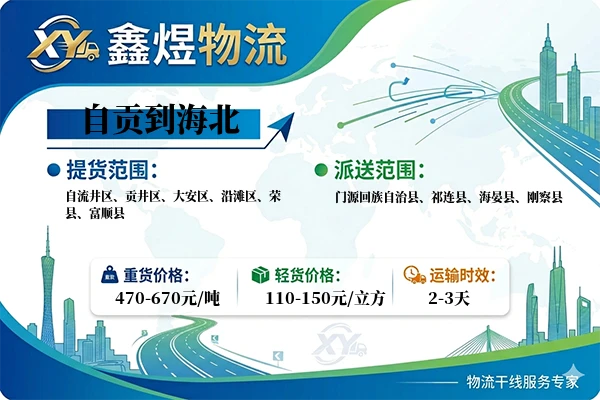 XY 鑫煜物流

自贡到海北

提货范围：
自流井区、贡井区、大安区、沿滩区、荣县、富顺县

派送范围：
门源回族自治县、祁连县、海晏县、刚察县

重货价格：
470-670元/吨

轻货价格：
110-150元/立方

运输时效：
2-3天

XY

物流干线服务专家